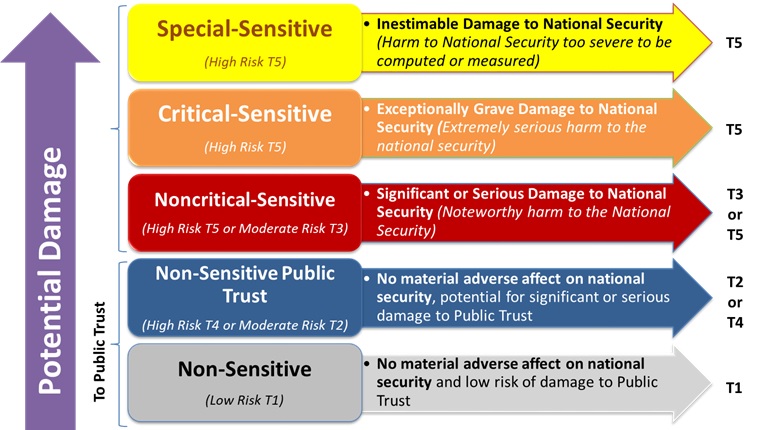 Potential Damage

To Public Trust

Special-Sensitive
(High Risk T5)

• Inestimable Damage to National Security (Harm to National Security too severe to be computed or measured)

T5

Critical-Sensitive
(High Risk T5)

• Exceptionally Grave Damage to National Security (Extremely serious harm to the national security)

T5

Noncritical-Sensitive
(High Risk T5 or Moderate Risk T3)

• Significant or Serious Damage to National Security (Noteworthy harm to the National Security)

T3 or T5

Non-Sensitive Public Trust
(High Risk T4 or Moderate Risk T2)

• No material adverse affect on national security, potential for significant or serious damage to Public Trust

T2 or T4

Non-Sensitive
(Low Risk T1)

• No material adverse affect on national security and low risk of damage to Public Trust

T1